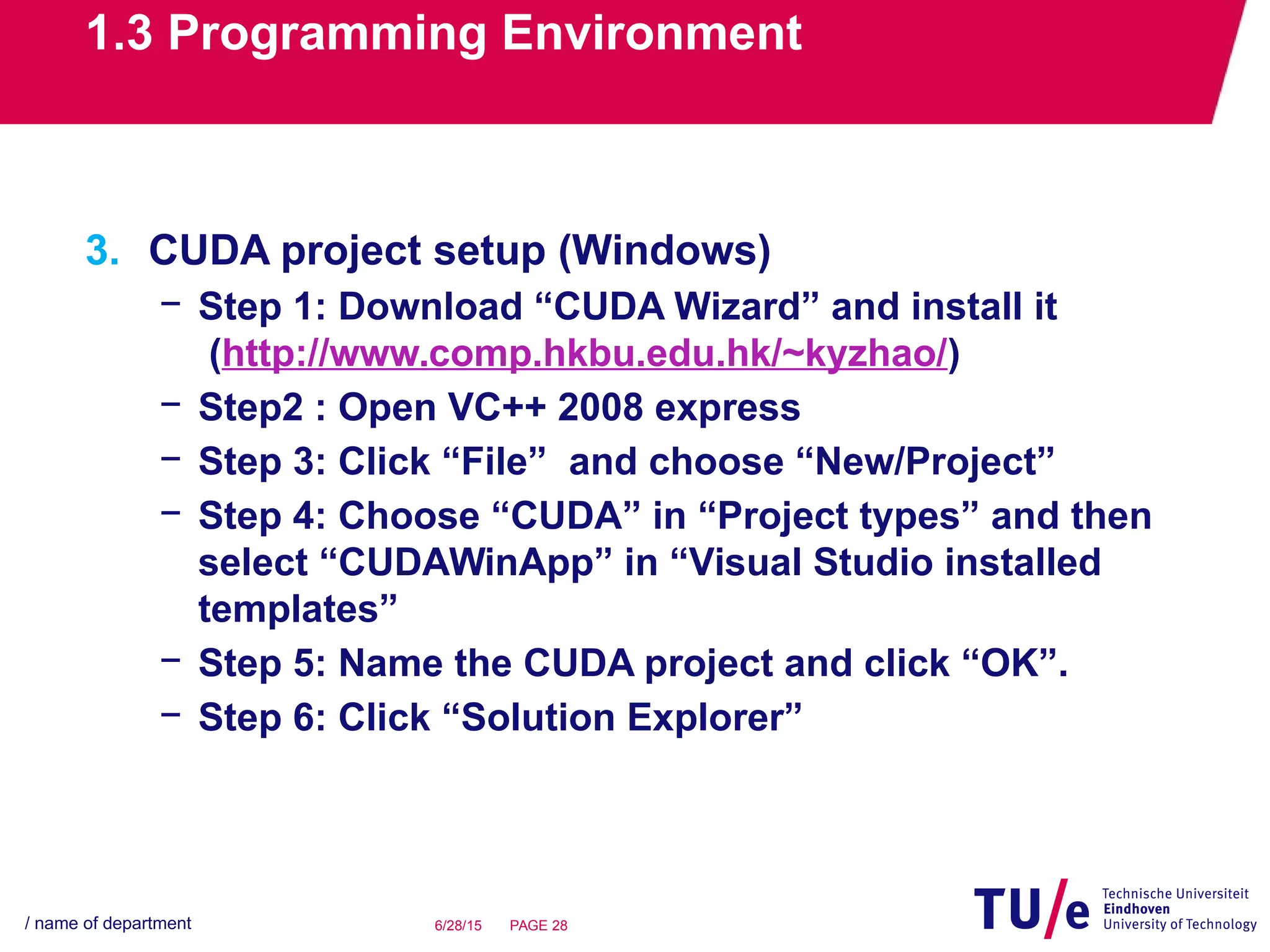 1.3 Programming Environment

3. CUDA project setup (Windows)

– Step 1: Download “CUDA Wizard” and install it (http://www.comp.hkbu.edu.hk/~kyzhao/)

– Step2 : Open VC++ 2008 express

– Step 3: Click “File” and choose “New/Project”

– Step 4: Choose “CUDA” in “Project types” and then select “CUDAWinApp” in “Visual Studio installed templates”

– Step 5: Name the CUDA project and click “OK”.

– Step 6: Click “Solution Explorer”

/ name of department

6/28/15 PAGE 28

TU/e Technische Universiteit Eindhoven University of Technology